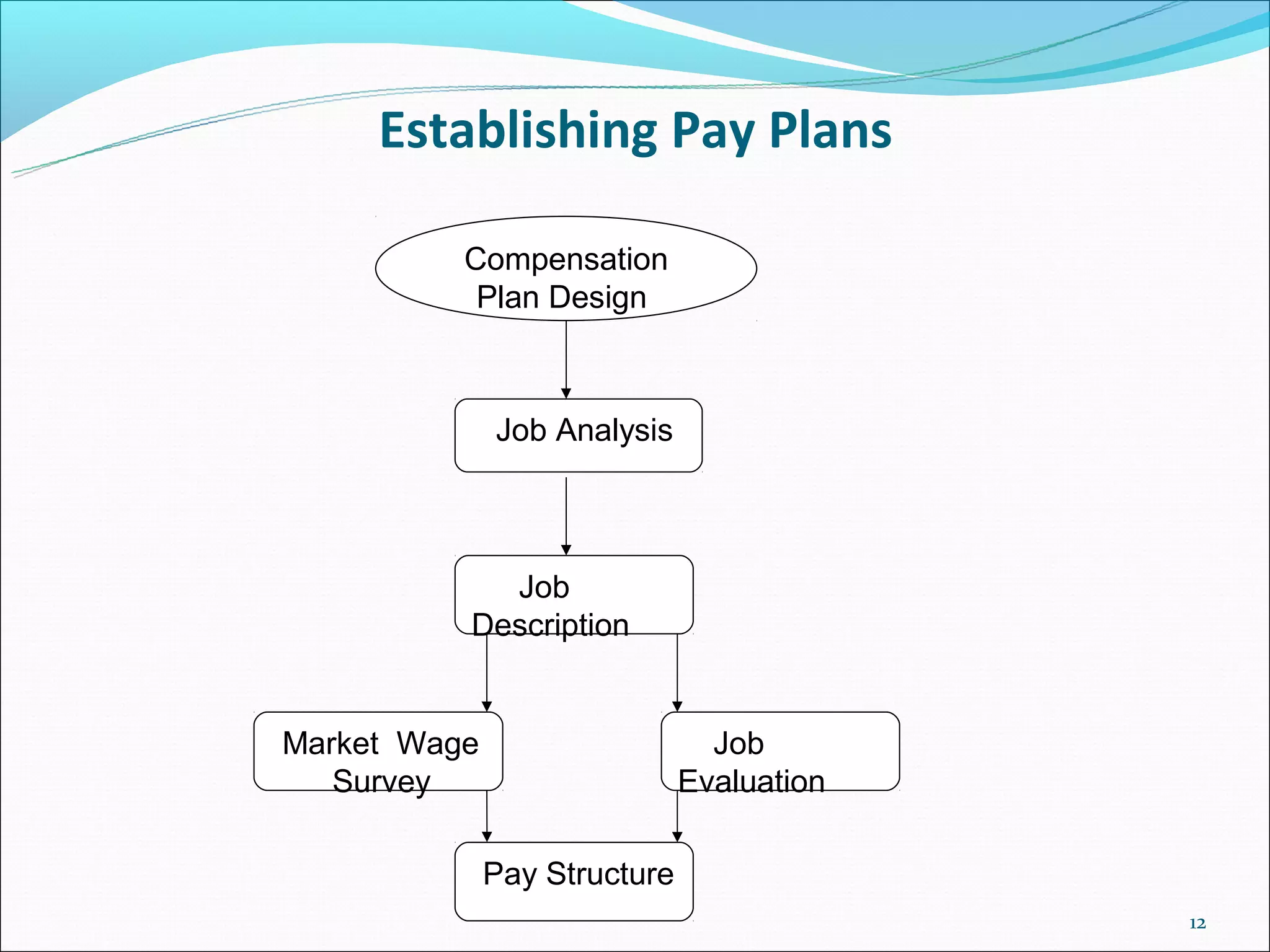 Establishing Pay Plans

Compensation Plan Design

Job Analysis

Job Description

Market Wage Survey

Job Evaluation

Pay Structure

12